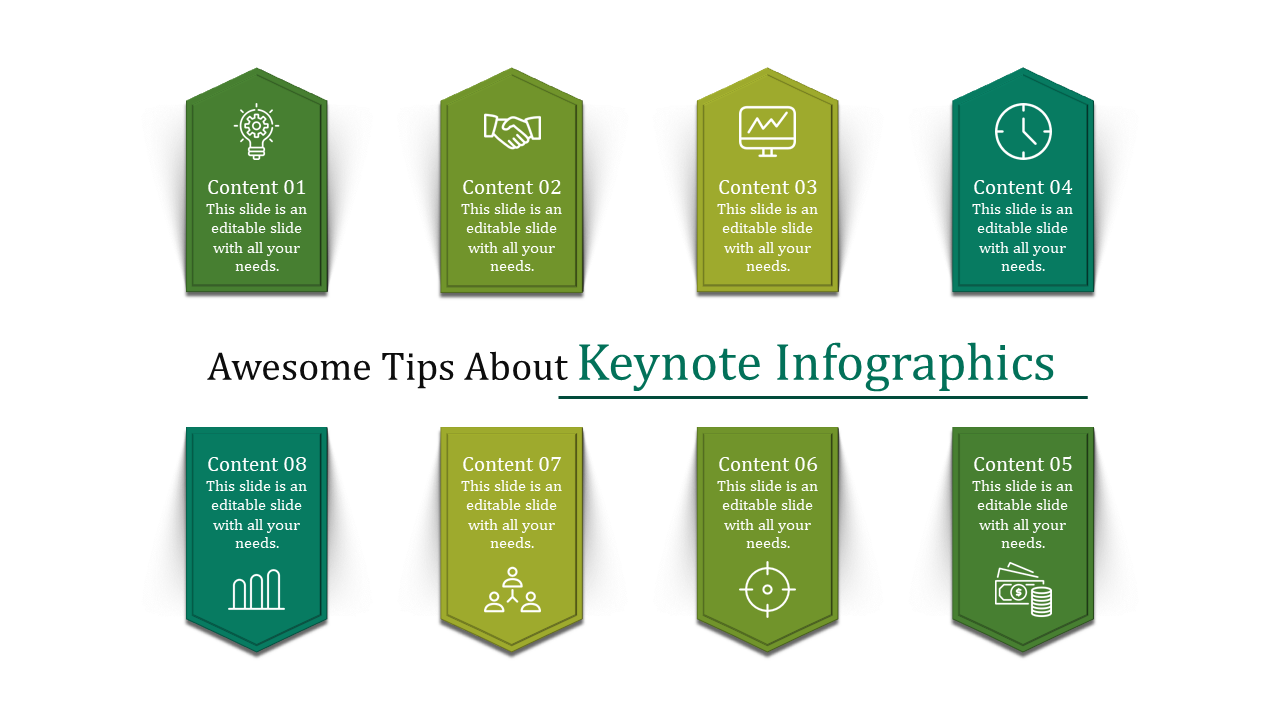 Content 01
This slide is an editable slide with all your needs.

Content 02
This slide is an editable slide with all your needs.

Content 03
This slide is an editable slide with all your needs.

Content 04
This slide is an editable slide with all your needs.

Awesome Tips About Keynote Infographics

Content 08
This slide is an editable slide with all your needs.

Content 07
This slide is an editable slide with all your needs.

Content 06
This slide is an editable slide with all your needs.

Content 05
This slide is an editable slide with all your needs.